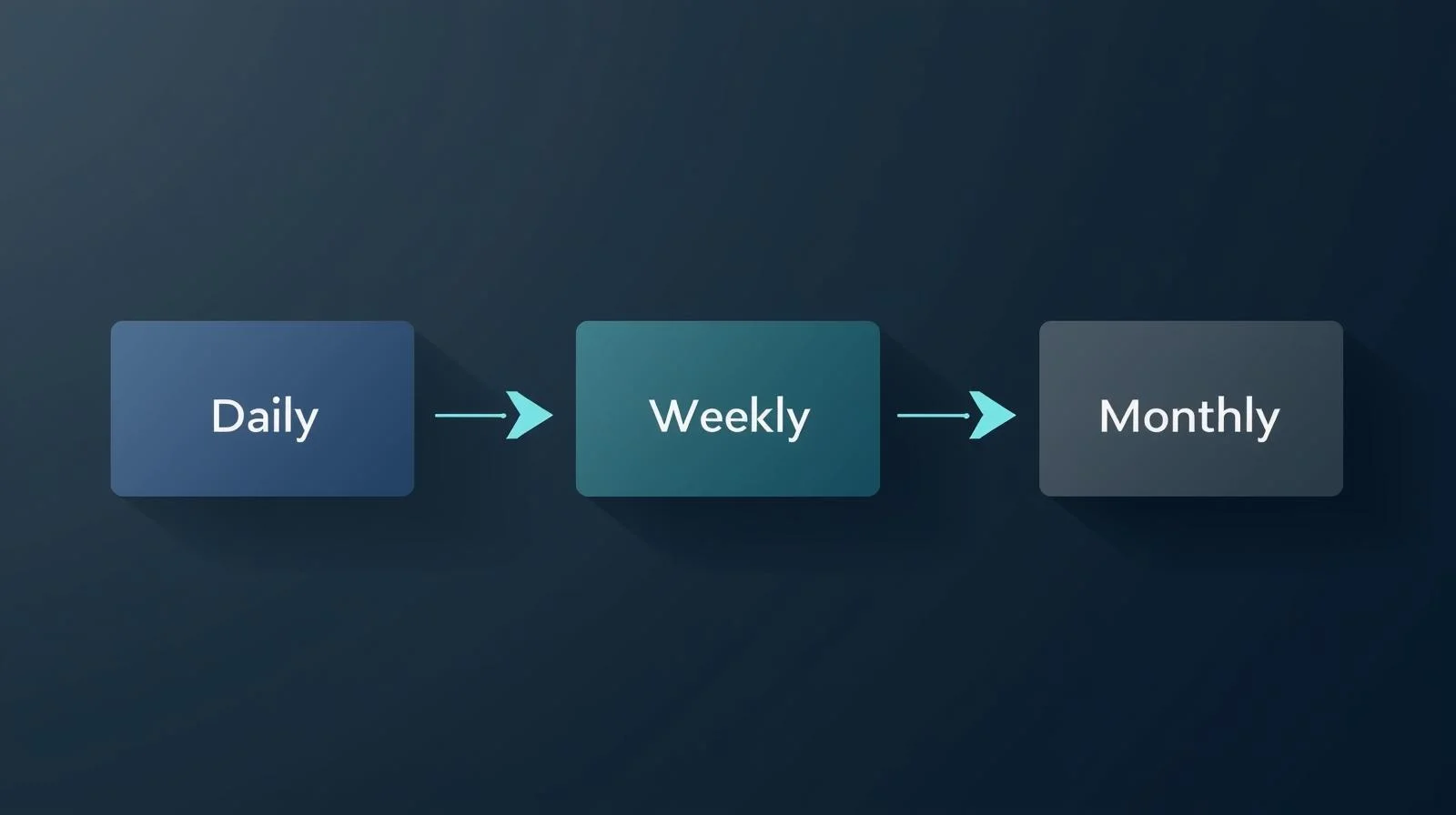 Daily

Weekly

Monthly